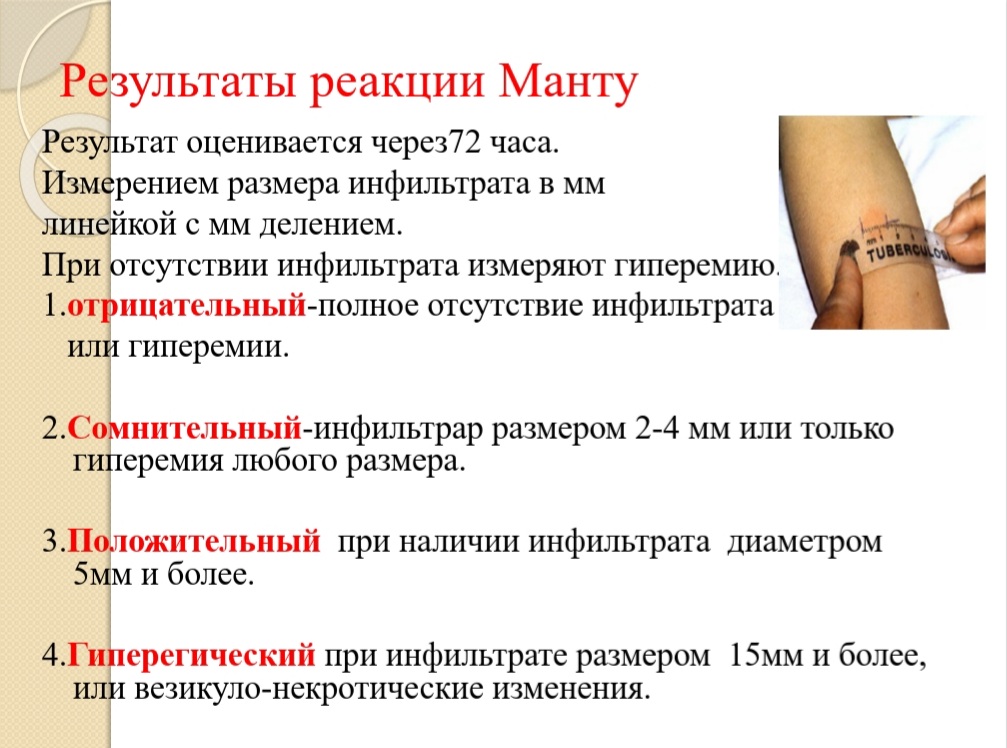 Результаты реакции Манту

Результат оценивается через72 часа.
Измерением размера инфильтрата в мм линейкой с мм делением.
При отсутствии инфильтрата измеряют гиперемию.
1.отрицательный-полное отсутствие инфильтрата или гиперемии.

2.Сомнительный-инфильтрар размером 2-4 мм или только гиперемия любого размера.

3.Положительный при наличии инфильтрата диаметром 5мм и более.

4.Гиперегический при инфильтрате размером 15мм и более, или везикуло-некротические изменения.

TUBERCULO